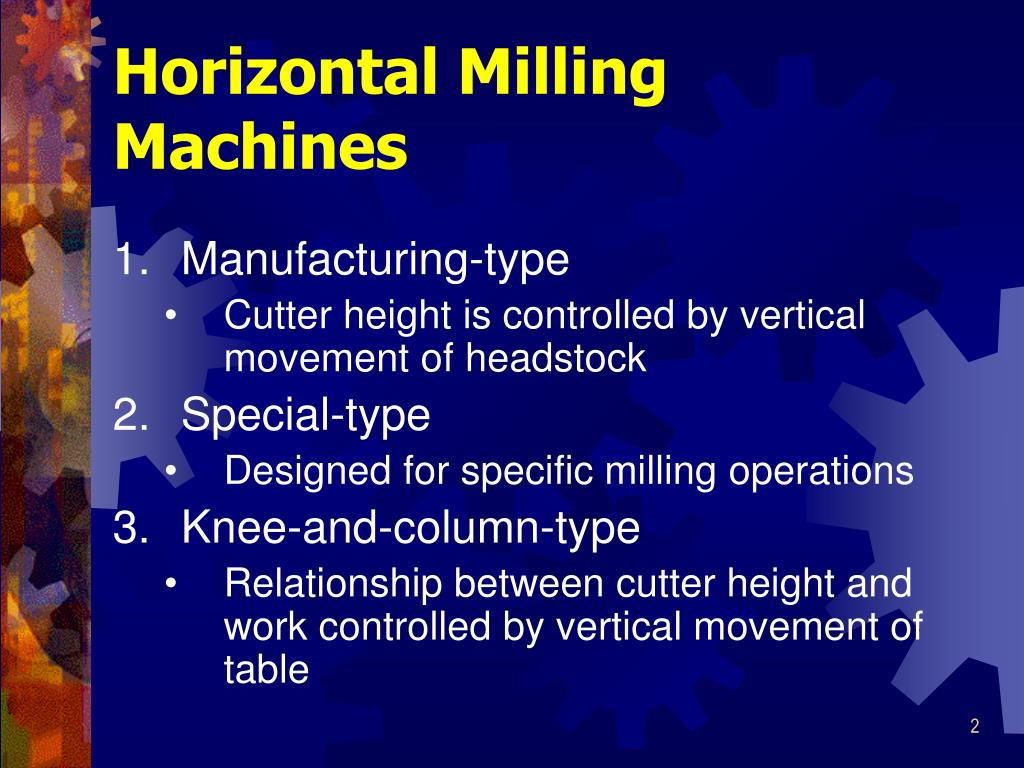 Horizontal Milling Machines

1. Manufacturing-type
• Cutter height is controlled by vertical movement of headstock
2. Special-type
• Designed for specific milling operations
3. Knee-and-column-type
• Relationship between cutter height and work controlled by vertical movement of table

2